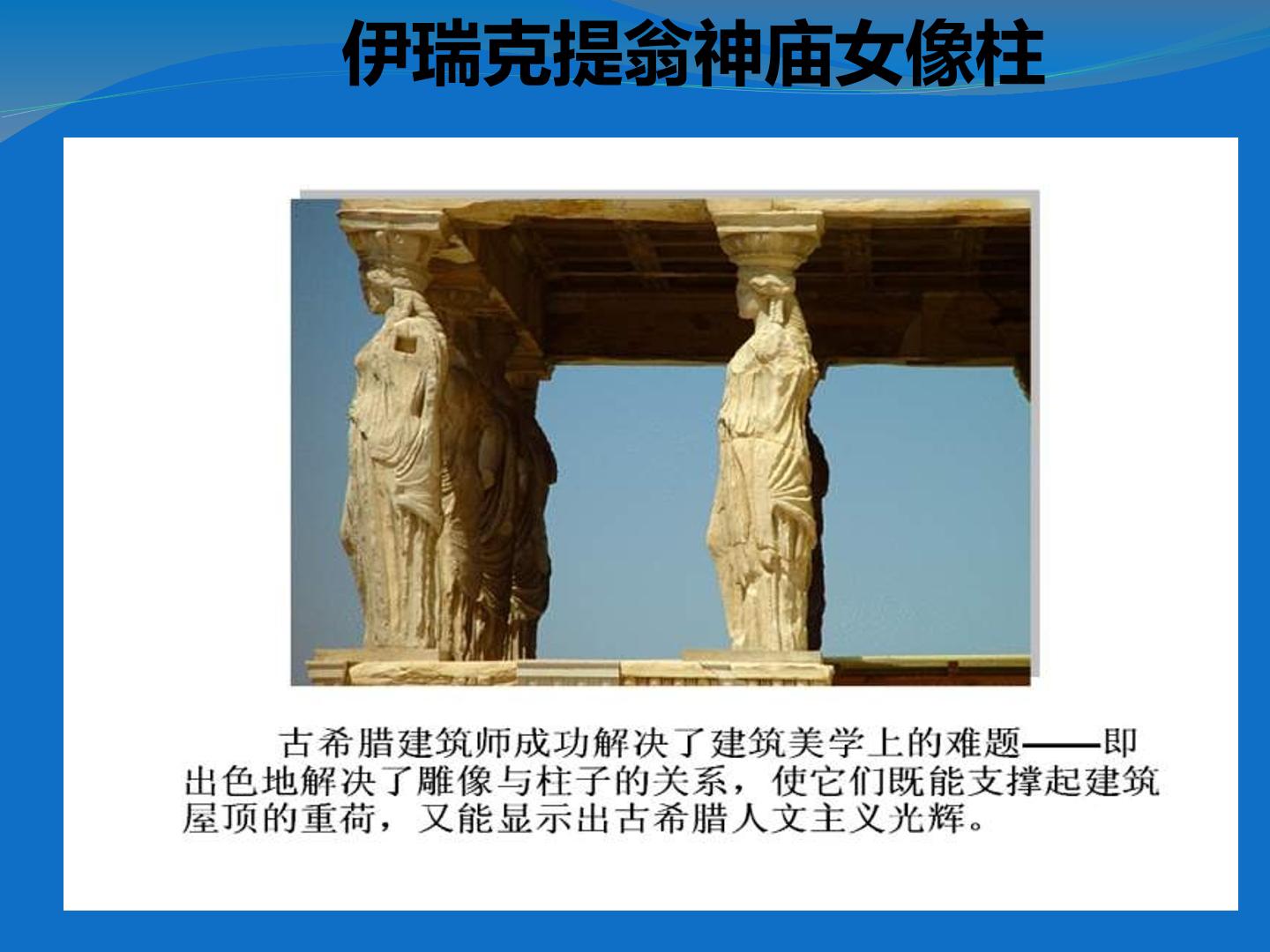 伊瑞克提翁神庙女像柱

古希腊建筑师成功解决了建筑美学上的难题——即出色地解决了雕像与柱子的关系，使它们既能支撑起建筑屋顶的重荷，又能显示出古希腊人文主义光辉。